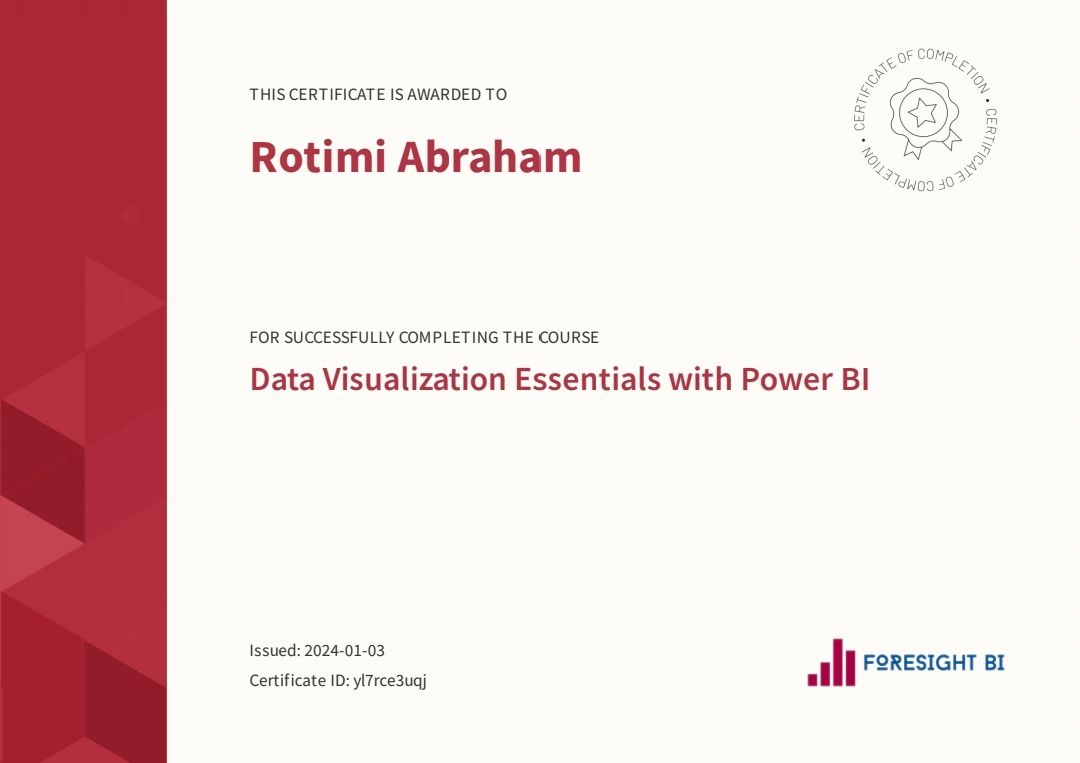 THIS CERTIFICATE IS AWARDED TO

Rotimi Abraham

CERTIFICATE OF COMPLETION • CERTIFICATE OF COMPLETION •

FOR SUCCESSFULLY COMPLETING THE COURSE

Data Visualization Essentials with Power BI

Issued: 2024-01-03

Certificate ID: yl7rce3uqj

FORESIGHT BI